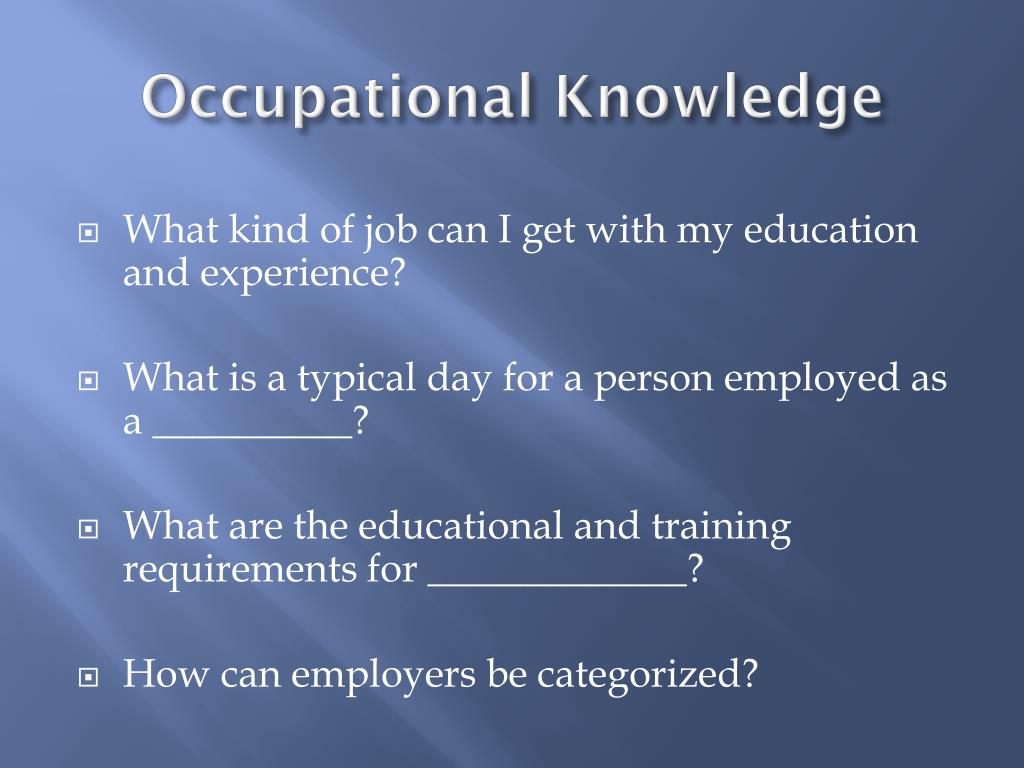 Occupational Knowledge

What kind of job can I get with my education and experience?

What is a typical day for a person employed as a __________?

What are the educational and training requirements for _____________?

How can employers be categorized?